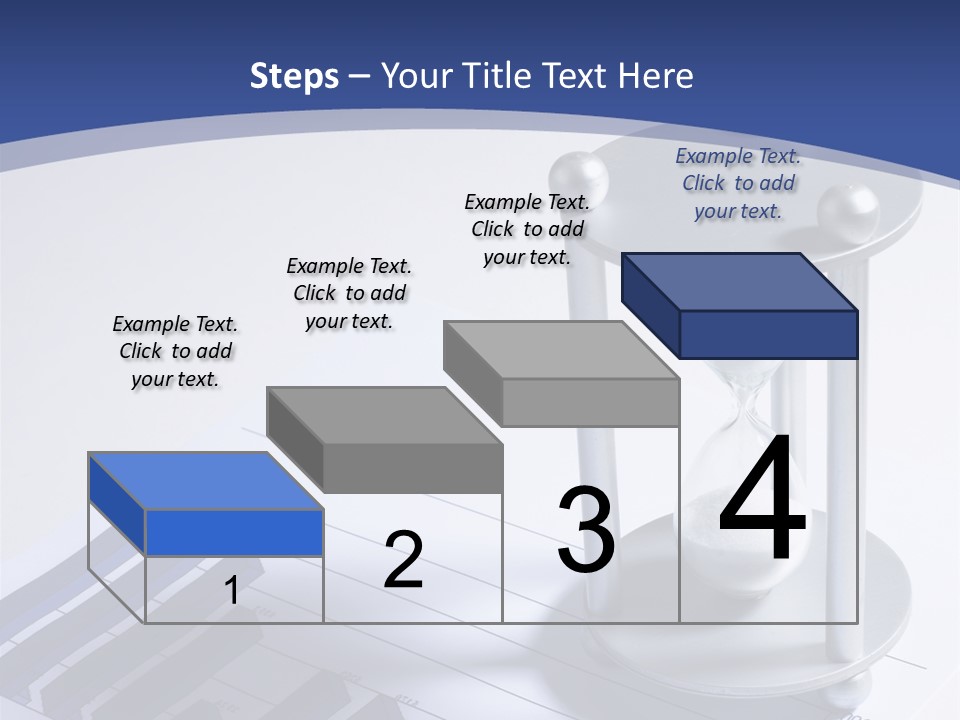 Steps – Your Title Text Here

Example Text. Click to add your text.

Example Text. Click to add your text.

Example Text. Click to add your text.

Example Text. Click to add your text.

1

2

3

4